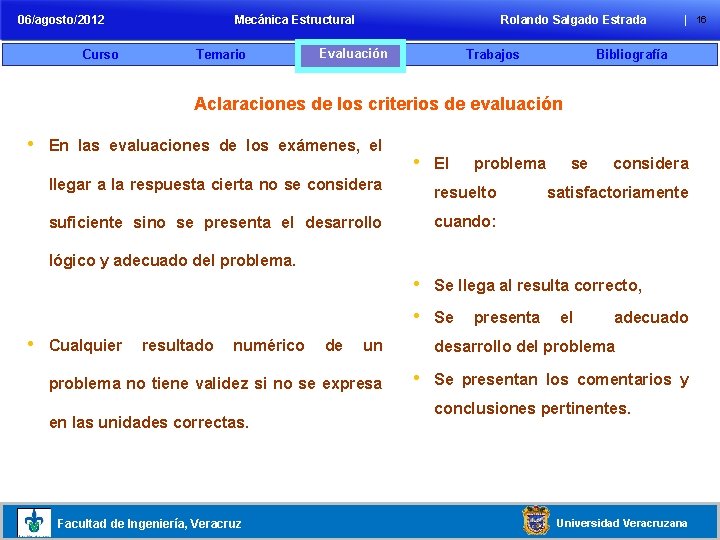 06/agosto/2012 Mecánica Estructural Rolando Salgado Estrada | 16

Curso Temario Evaluación Trabajos Bibliografía

Aclaraciones de los criterios de evaluación

• En las evaluaciones de los exámenes, el llegar a la respuesta cierta no se considera suficiente sino se presenta el desarrollo lógico y adecuado del problema.

• Cualquier resultado numérico de un problema no tiene validez si no se expresa en las unidades correctas.

• El problema se considera resuelto satisfactoriamente cuando:

• Se llega al resulta correcto,

• Se presenta el adecuado desarrollo del problema

• Se presentan los comentarios y conclusiones pertinentes.

Facultad de Ingeniería, Veracruz

Universidad Veracruzana